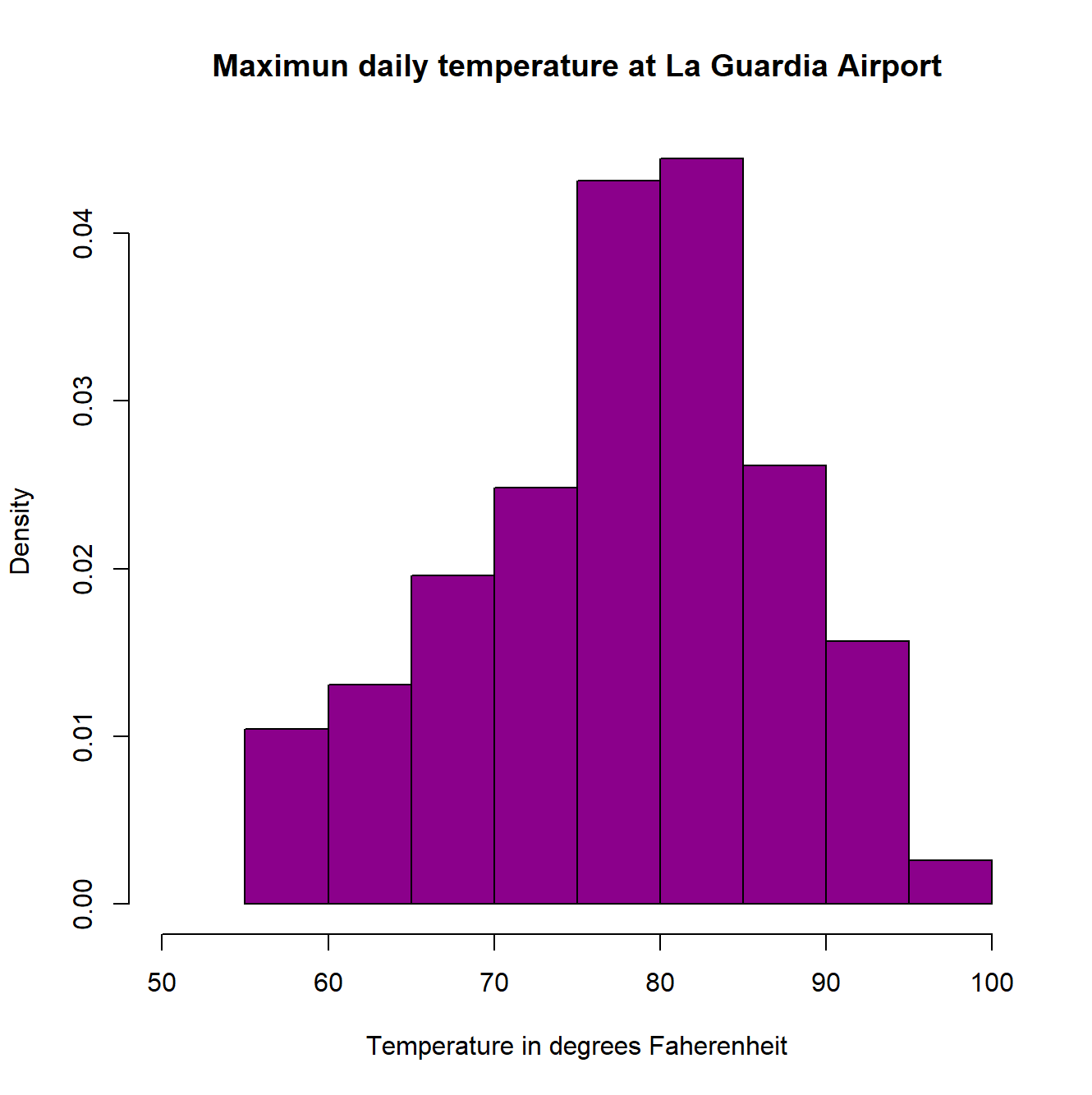 Maximun daily temperature at La Guardia Airport

Density

0.00
0.01
0.02
0.03
0.04

50
60
70
80
90
100

Temperature in degrees Faherenheit